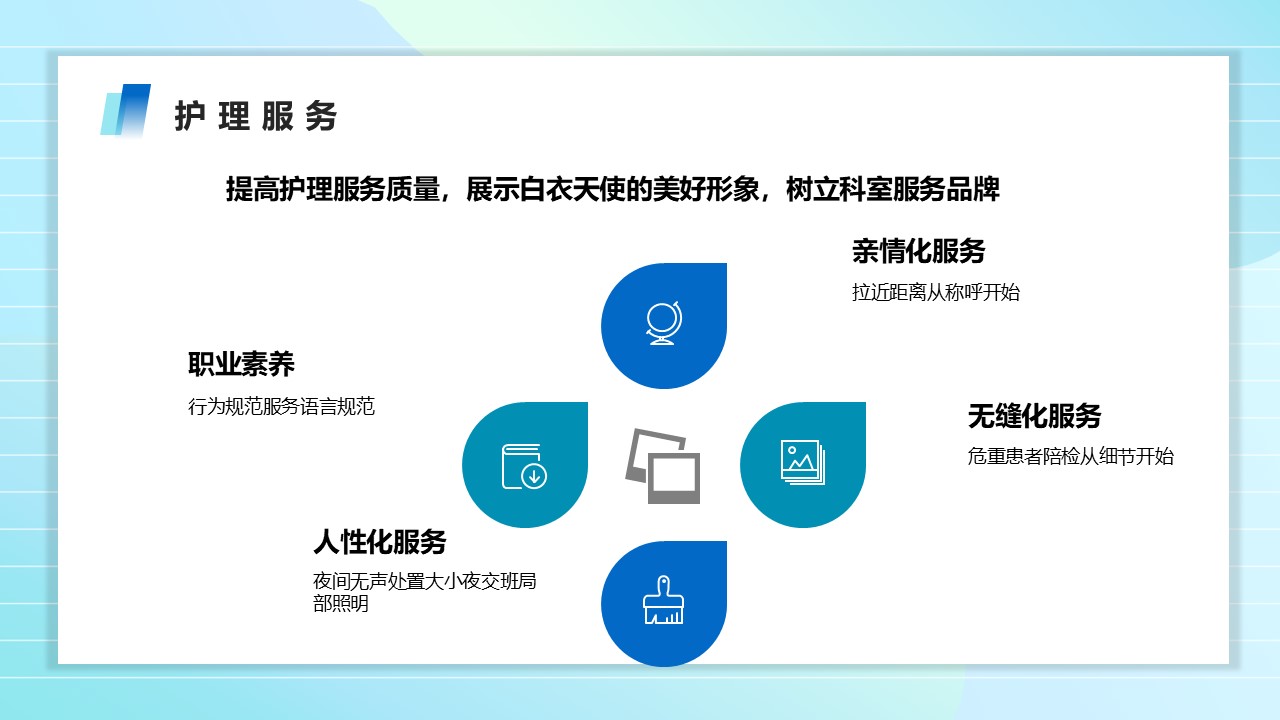 护理服务

提高护理服务质量，展示白衣天使的美好形象，树立科室服务品牌

亲情化服务
拉近距离从称呼开始

职业素养
行为规范服务语言规范

无缝化服务
危重患者陪检从细节开始

人性化服务
夜间无声处置大小夜交班局部照明